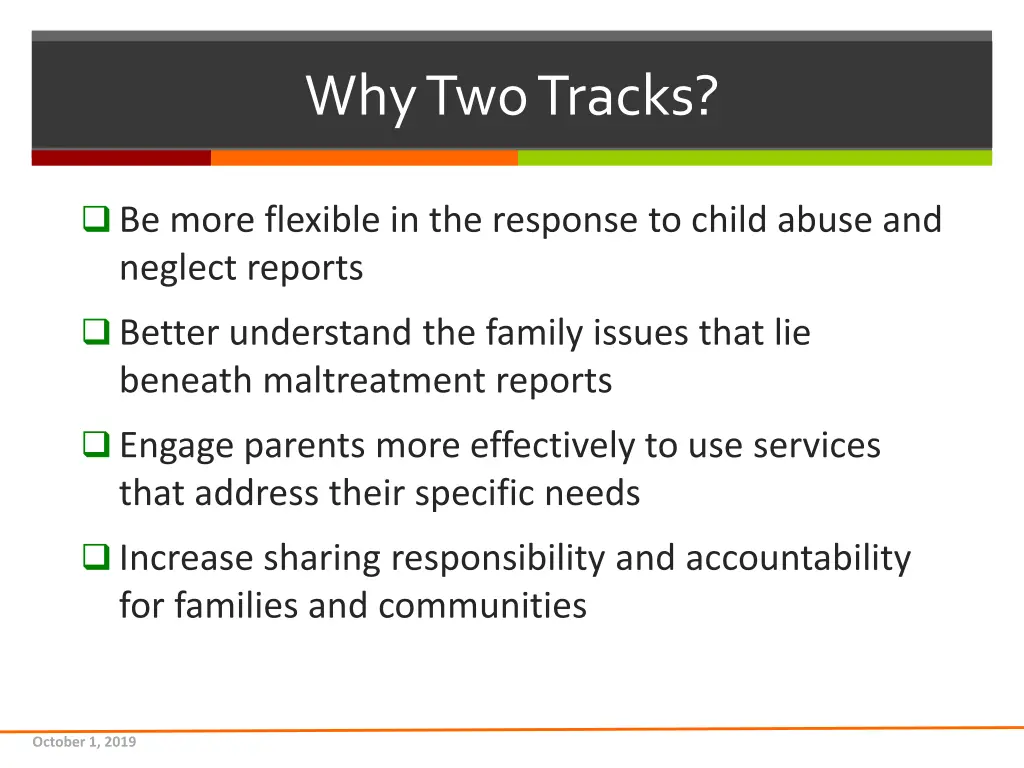 Why Two Tracks?

❑ Be more flexible in the response to child abuse and neglect reports

❑ Better understand the family issues that lie beneath maltreatment reports

❑ Engage parents more effectively to use services that address their specific needs

❑ Increase sharing responsibility and accountability for families and communities

October 1, 2019